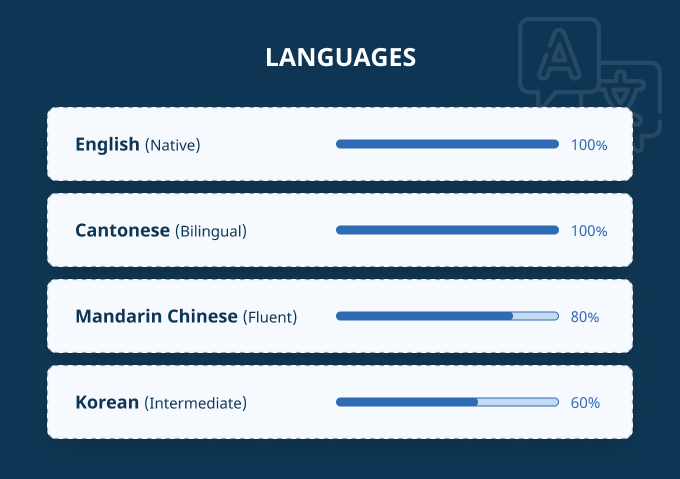 LANGUAGES

English (Native) 100%

Cantonese (Bilingual) 100%

Mandarin Chinese (Fluent) 80%

Korean (Intermediate) 60%